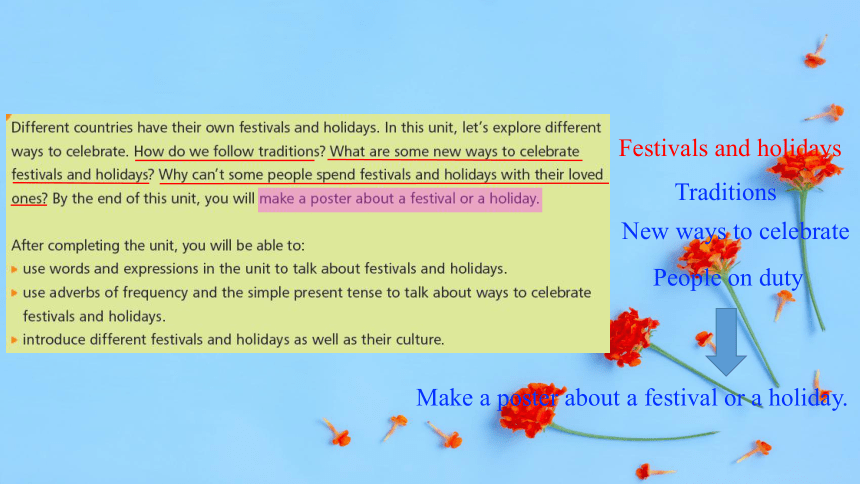 Different countries have their own festivals and holidays. In this unit, let's explore different ways to celebrate. How do we follow traditions? What are some new ways to celebrate festivals and holidays? Why can't some people spend festivals and holidays with their loved ones? By the end of this unit, you will make a poster about a festival or a holiday.

After completing the unit, you will be able to:
▸ use words and expressions in the unit to talk about festivals and holidays.
▸ use adverbs of frequency and the simple present tense to talk about ways to celebrate festivals and holidays.
▸ introduce different festivals and holidays as well as their culture.

Festivals and holidays

Traditions

New ways to celebrate

People on duty

Make a poster about a festival or a holiday.